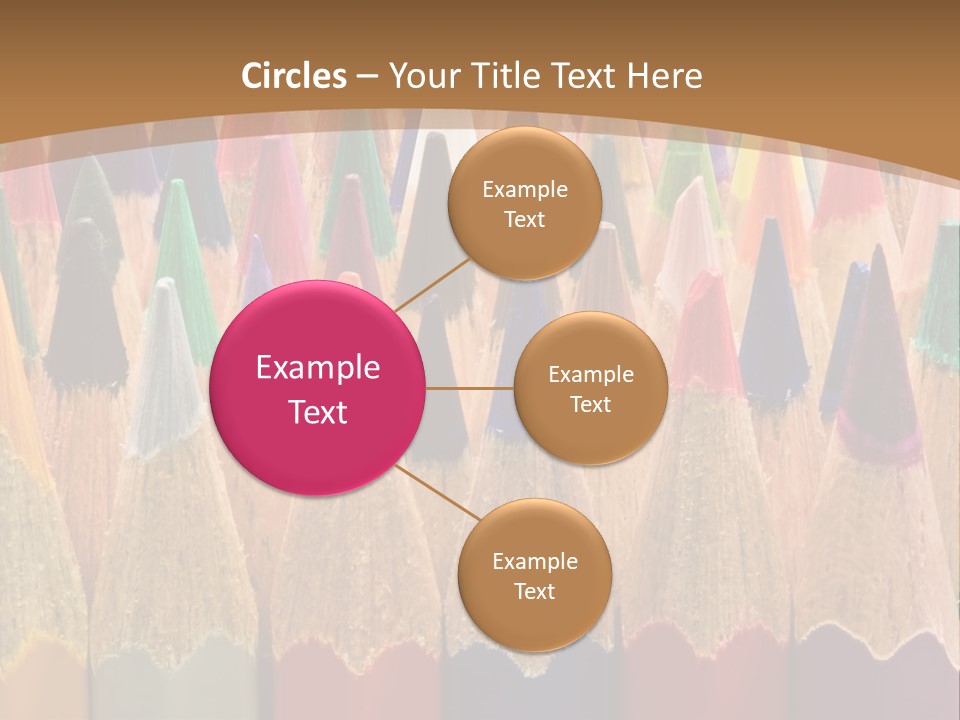 Circles – Your Title Text Here

Example Text

Example Text

Example Text

Example Text